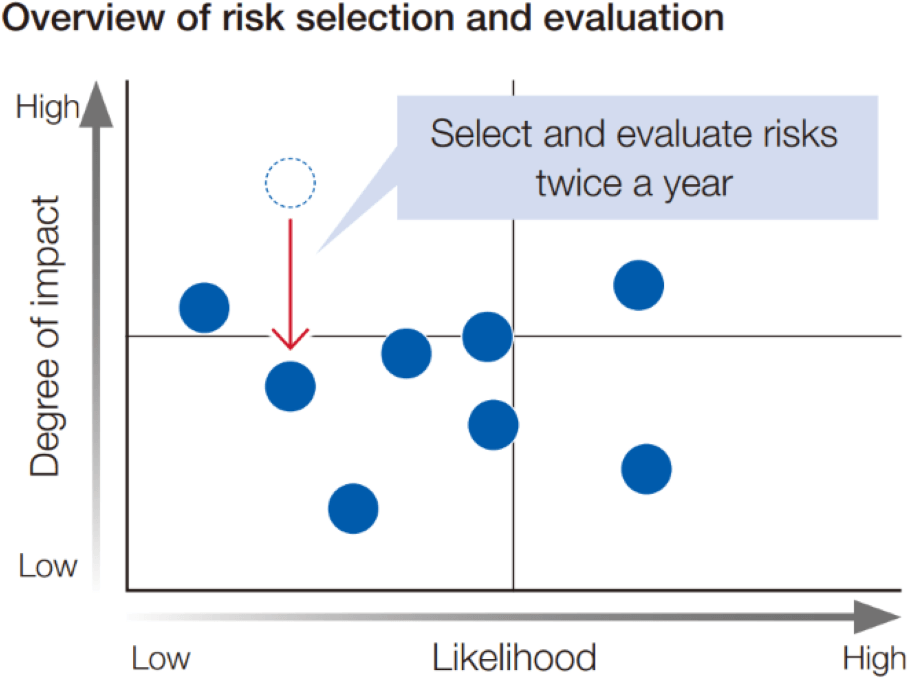 Overview of risk selection and evaluation

High

Degree of impact

Low

Select and evaluate risks twice a year

Low

Likelihood

High